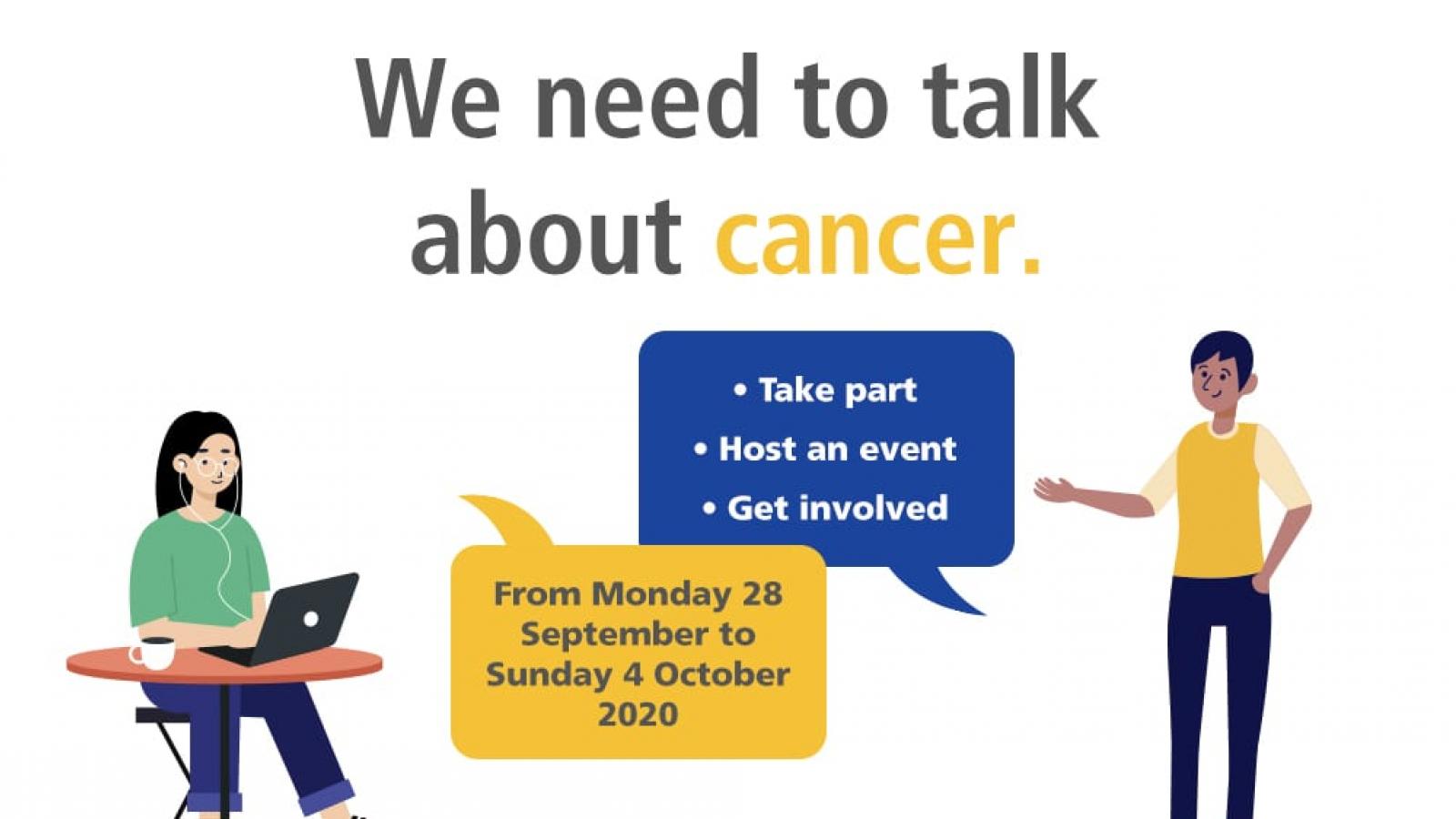 We need to talk about cancer.

• Take part
• Host an event
• Get involved

From Monday 28 September to Sunday 4 October 2020